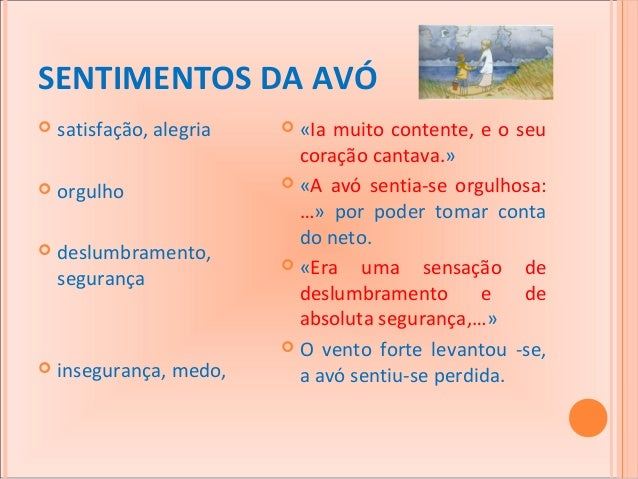 SENTIMENTOS DA AVÓ

satisfação, alegria

orgulho

deslumbramento, segurança

insegurança, medo,

«Ia muito contente, e o seu coração cantava.»

«A avó sentia-se orgulhosa: …» por poder tomar conta do neto.

«Era uma sensação de deslumbramento e de absoluta segurança,…»

O vento forte levantou -se, a avó sentiu-se perdida.